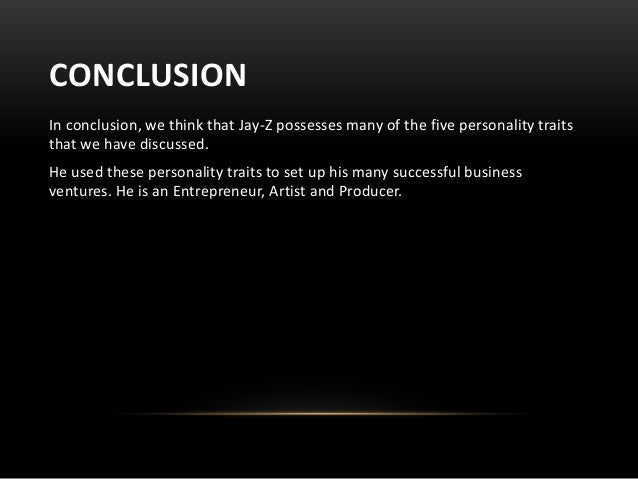 CONCLUSION

In conclusion, we think that Jay-Z possesses many of the five personality traits that we have discussed.

He used these personality traits to set up his many successful business ventures. He is an Entrepreneur, Artist and Producer.